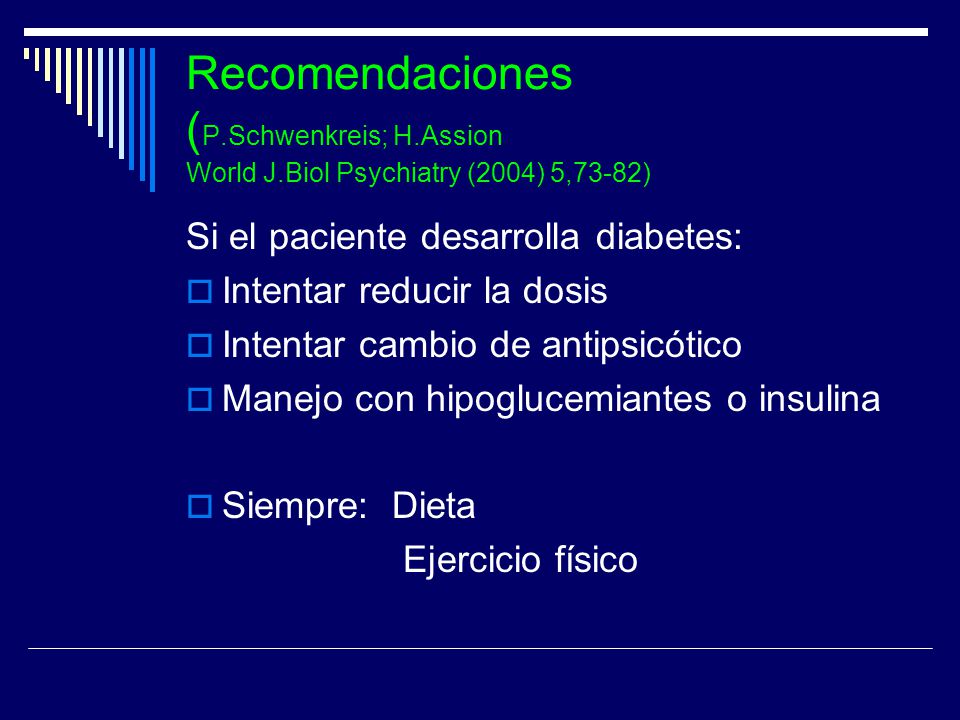 Recomendaciones (P.Schwenkreis; H.Assion World J.Biol Psychiatry (2004) 5,73-82)

Si el paciente desarrolla diabetes:

Intentar reducir la dosis

Intentar cambio de antipsicótico

Manejo con hipoglucemiantes o insulina

Siempre: Dieta
Ejercicio físico